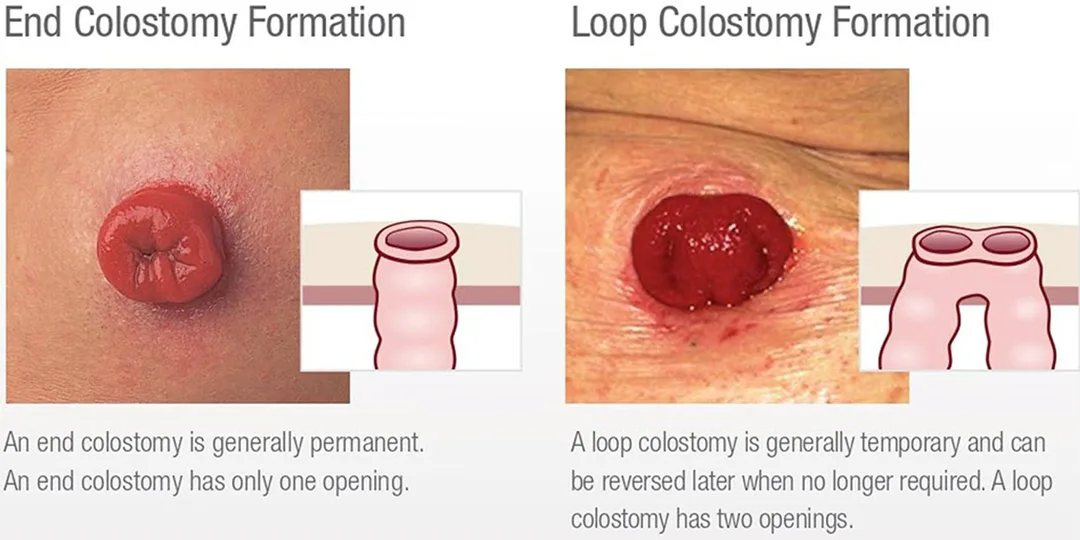 End Colostomy Formation

An end colostomy is generally permanent. An end colostomy has only one opening.

Loop Colostomy Formation

A loop colostomy is generally temporary and can be reversed later when no longer required. A loop colostomy has two openings.